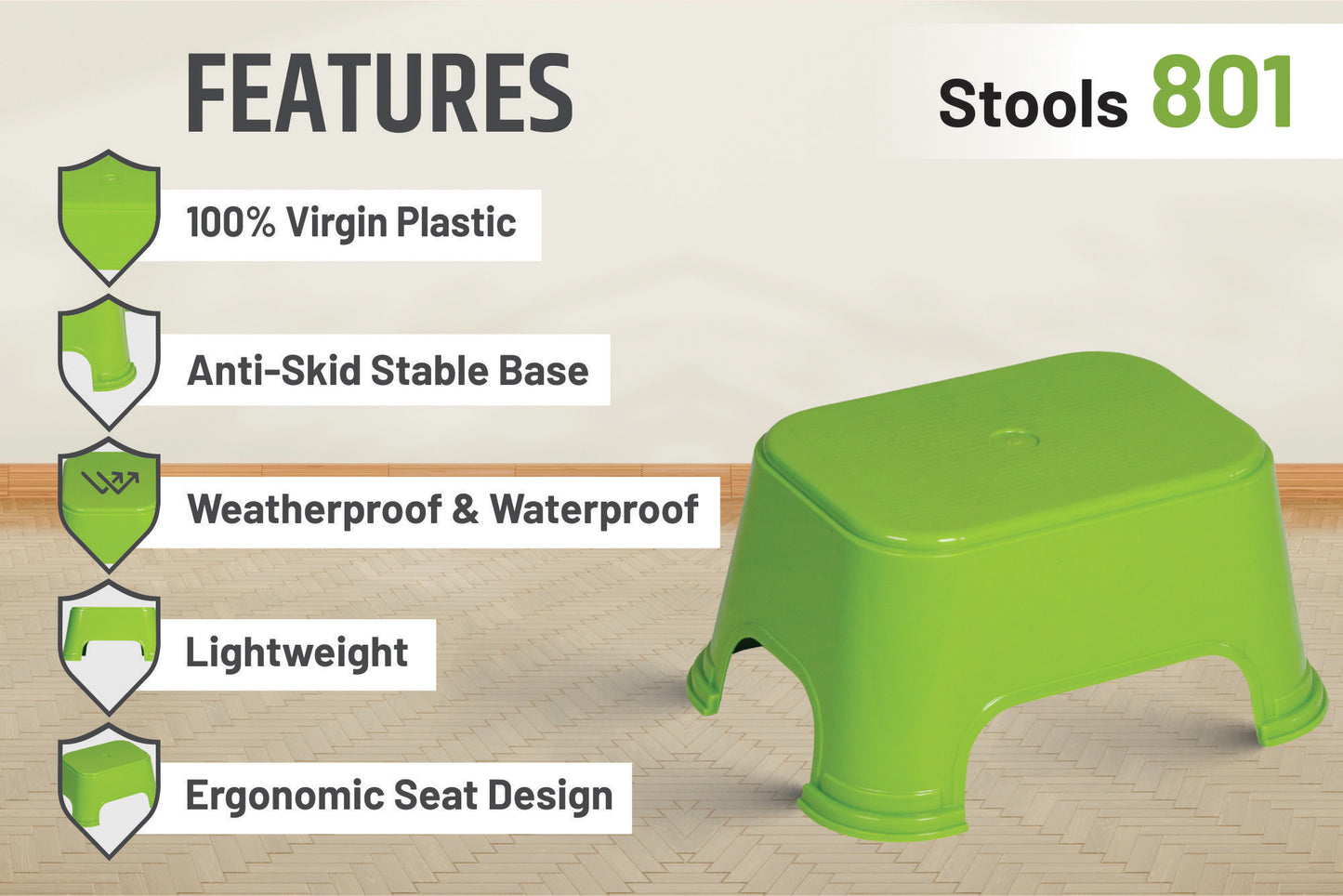 FEATURES

Stools 801

100% Virgin Plastic

Anti-Skid Stable Base

Weatherproof & Waterproof

Lightweight

Ergonomic Seat Design